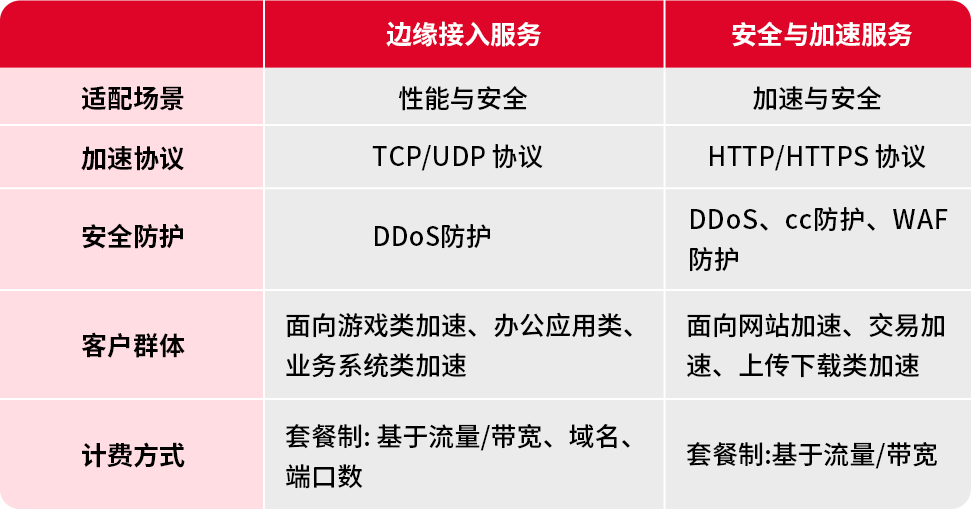 |  | 边缘接入服务 | 安全与加速服务 |
|---|---|---|
| 适配场景 | 性能与安全 | 加速与安全 |
| 加速协议 | TCP/UDP 协议 | HTTP/HTTPS 协议 |
| 安全防护 | DDoS防护 | DDoS、cc防护、WAF防护 |
| 客户群体 | 面向游戏类加速、办公应用类、业务系统类加速 | 面向网站加速、交易加速、上传下载类加速 |
| 计费方式 | 套餐制: 基于流量/带宽、域名、端口数 | 套餐制:基于流量/带宽 |